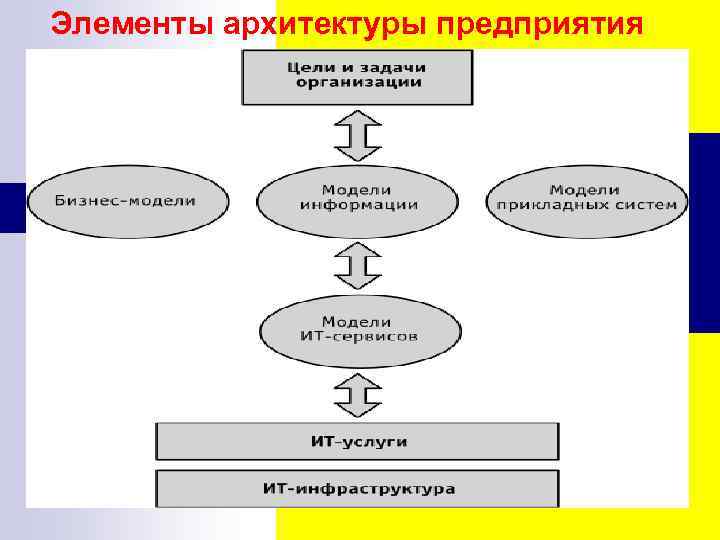 Элементы архитектуры предприятия

Цели и задачи организации

Бизнес-модели

Модели информации

Модели прикладных систем

Модели ИТ-сервисов

ИТ-услуги

ИТ-инфраструктура